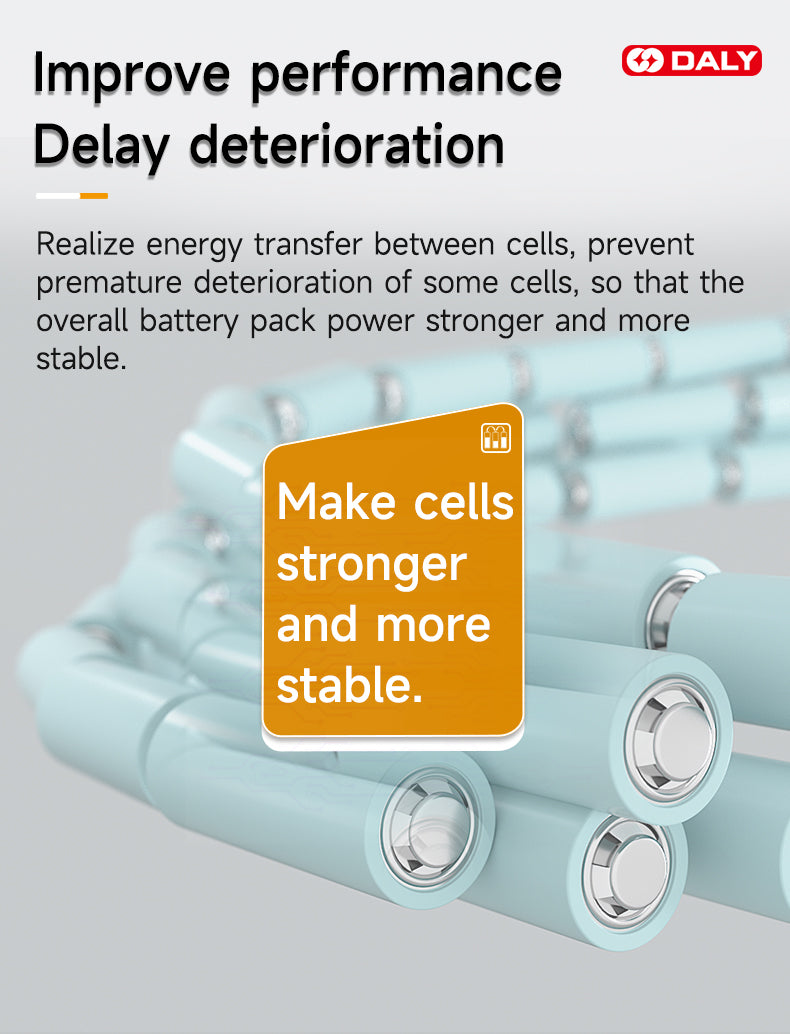 Improve performance
Delay deterioration

DALY

Realize energy transfer between cells, prevent premature deterioration of some cells, so that the overall battery pack power stronger and more stable.

Make cells stronger and more stable.